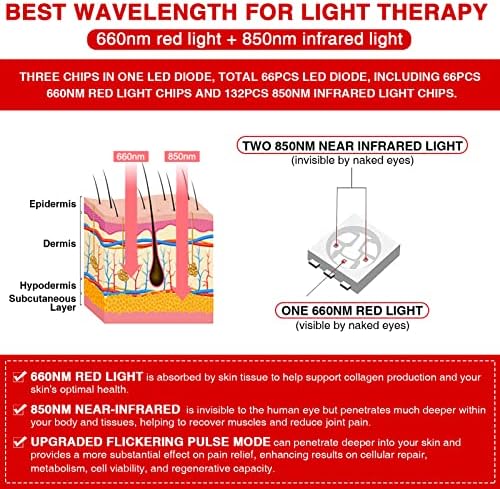 BEST WAVELENGTH FOR LIGHT THERAPY

660nm red light + 850nm infrared light

THREE CHIPS IN ONE LED DIODE, TOTAL 66PCS LED DIODE, INCLUDING 66PCS 660NM RED LIGHT CHIPS AND 132PCS 850NM INFRARED LIGHT CHIPS.

660nm
850nm

Epidermis
Dermis
Hypodermis
Subcutaneous Layer

TWO 850NM NEAR INFRARED LIGHT
(invisible by naked eyes)

ONE 660NM RED LIGHT
(visible by naked eyes)

660NM RED LIGHT is absorbed by skin tissue to help support collagen production and your skin's optimal health.

850NM NEAR-INFRARED is invisible to the human eye but penetrates much deeper within your body and tissues, helping to recover muscles and reduce joint pain.

UPGRADED FLICKERING PULSE MODE can penetrate deeper into your skin and provides a more substantial effect on pain relief, enhancing results on cellular repair, metabolism, cell viability, and regenerative capacity.